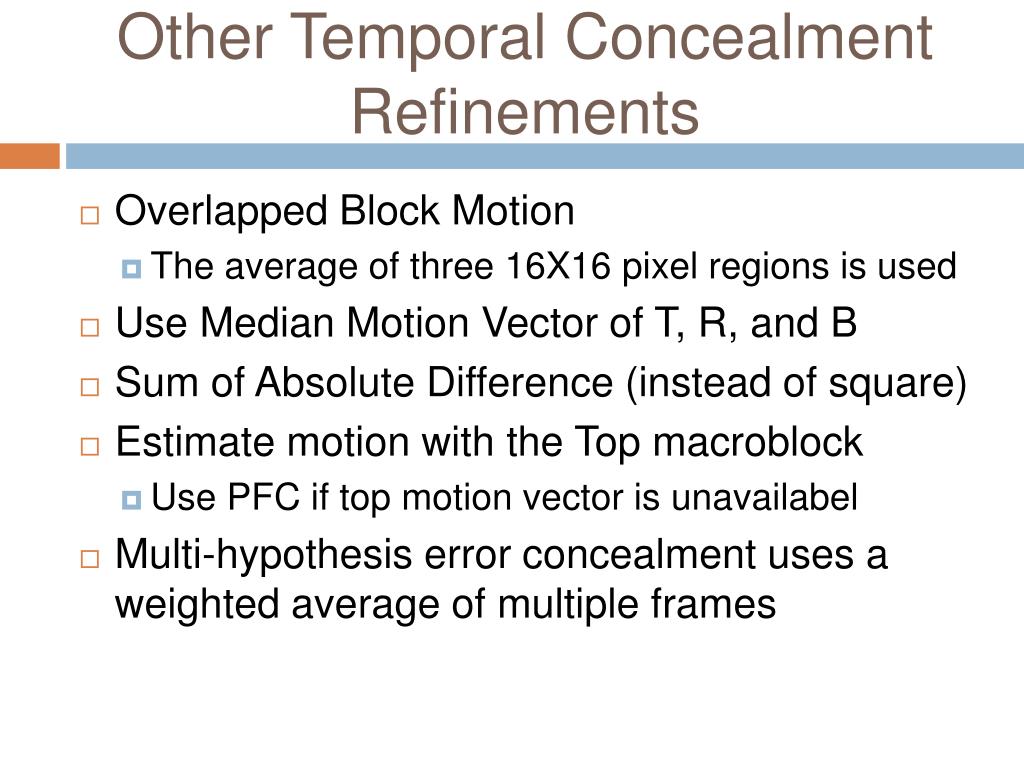 Other Temporal Concealment Refinements

Overlapped Block Motion

The average of three 16X16 pixel regions is used

Use Median Motion Vector of T, R, and B

Sum of Absolute Difference (instead of square)

Estimate motion with the Top macroblock

Use PFC if top motion vector is unavailabel

Multi-hypothesis error concealment uses a weighted average of multiple frames